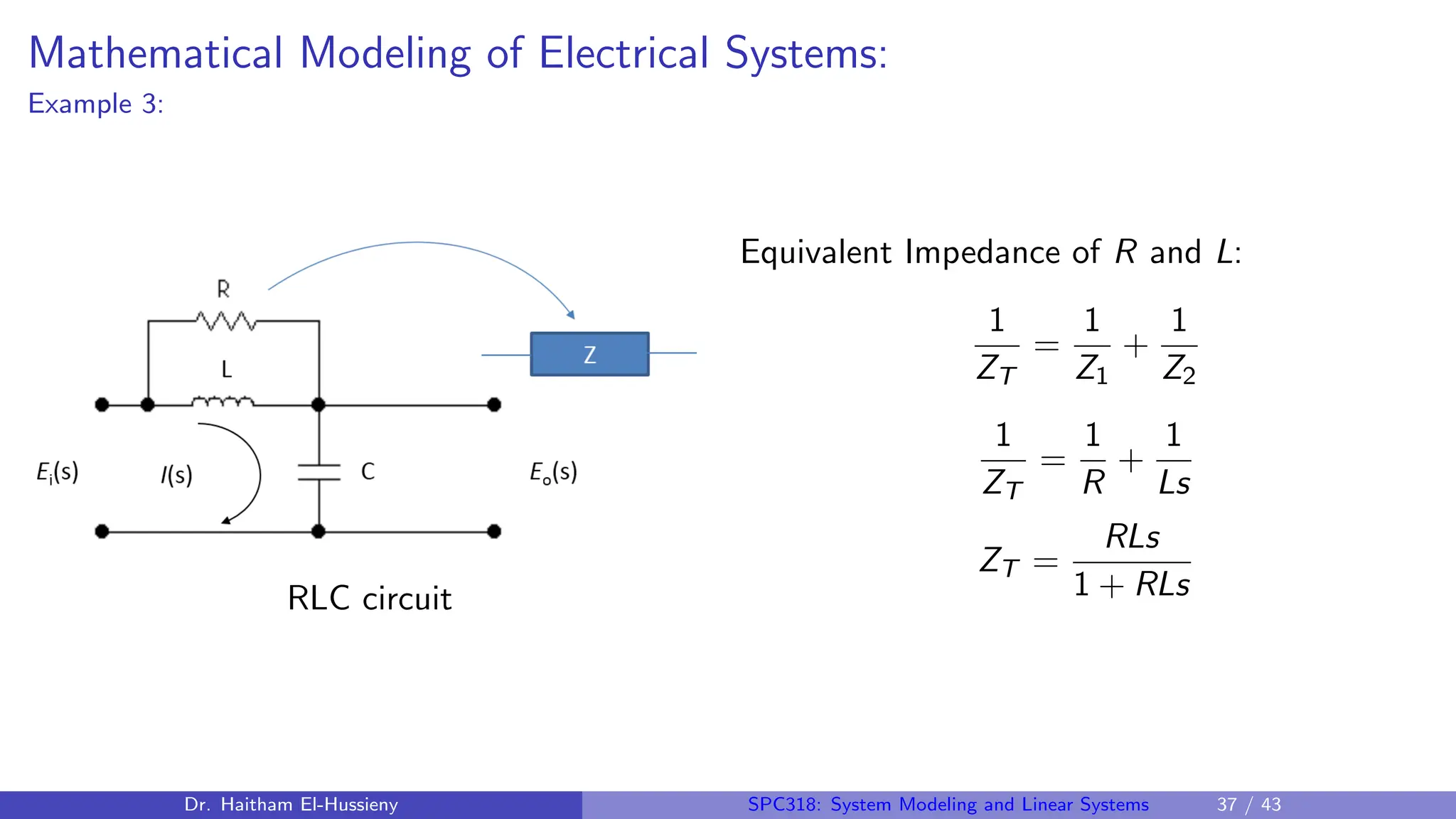 Mathematical Modeling of Electrical Systems:
Example 3:

R
L
Z
$E_i(s)$
$I(s)$
C
$E_o(s)$

RLC circuit

Equivalent Impedance of $R$ and $L$:

$\frac{1}{Z_T} = \frac{1}{Z_1} + \frac{1}{Z_2}$

$\frac{1}{Z_T} = \frac{1}{R} + \frac{1}{Ls}$

$Z_T = \frac{RLs}{1 + RLs}$

Dr. Haitham El-Hussieny SPC318: System Modeling and Linear Systems 37 / 43